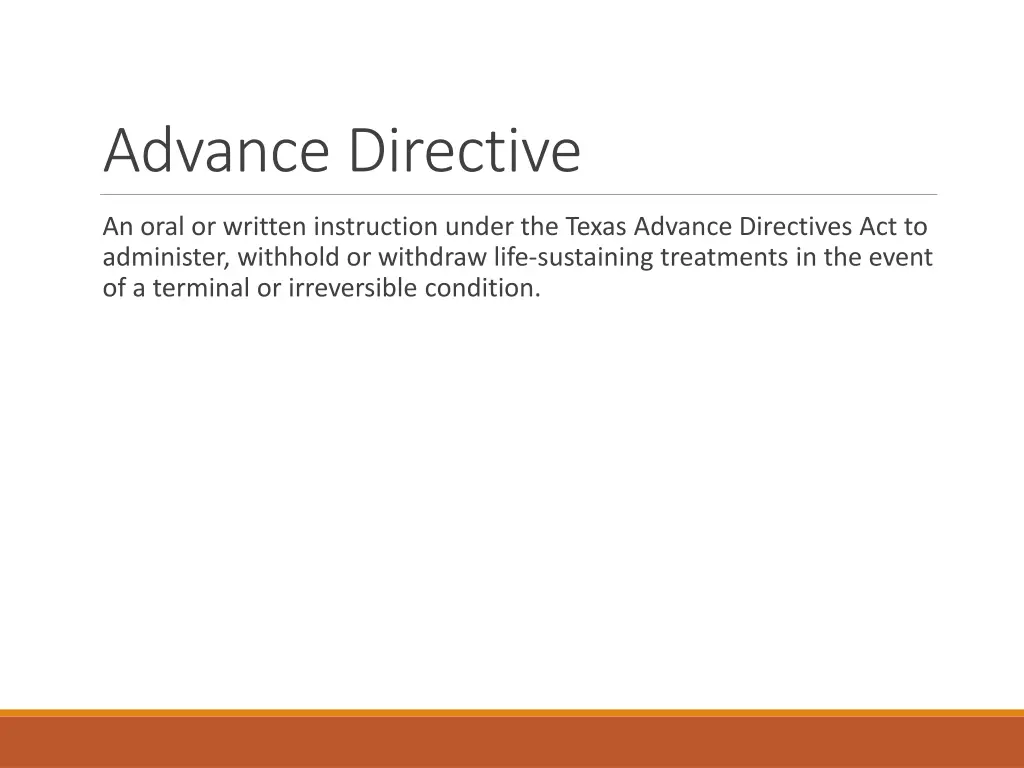 Advance Directive

An oral or written instruction under the Texas Advance Directives Act to administer, withhold or withdraw life-sustaining treatments in the event of a terminal or irreversible condition.